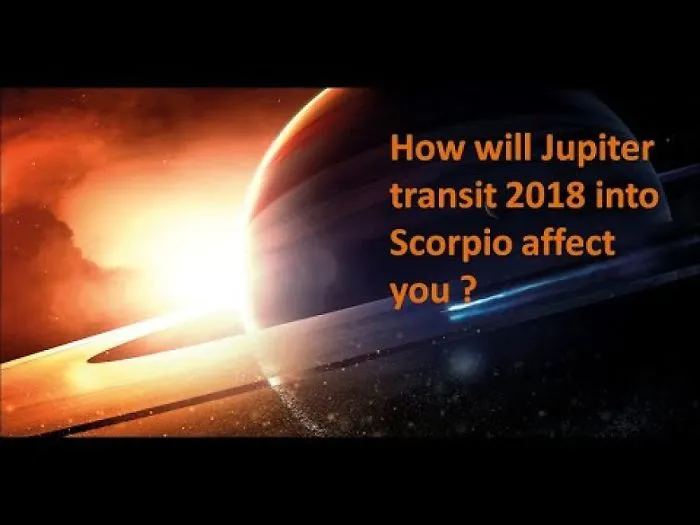 How will Jupiter transit 2018 into Scorpio affect you ?